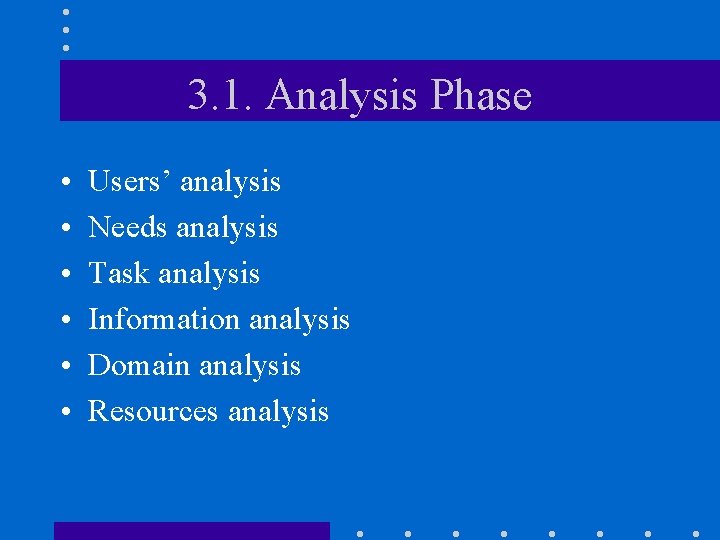 3.1. Analysis Phase

• Users’ analysis
• Needs analysis
• Task analysis
• Information analysis
• Domain analysis
• Resources analysis